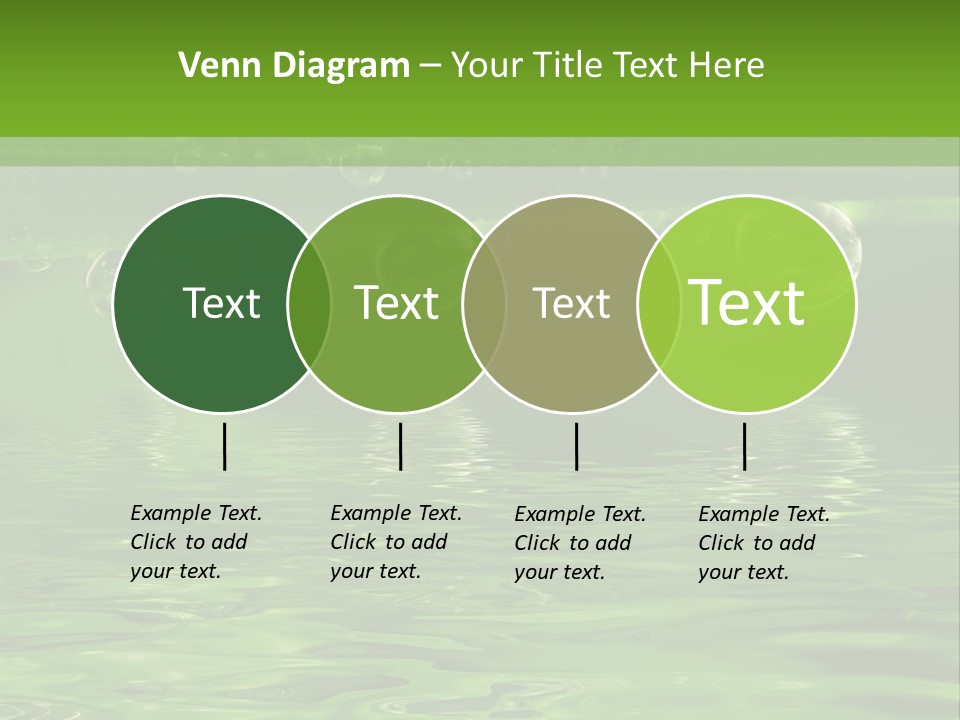 Venn Diagram – Your Title Text Here

Text

Text

Text

Text

Example Text. Click to add your text.

Example Text. Click to add your text.

Example Text. Click to add your text.

Example Text. Click to add your text.